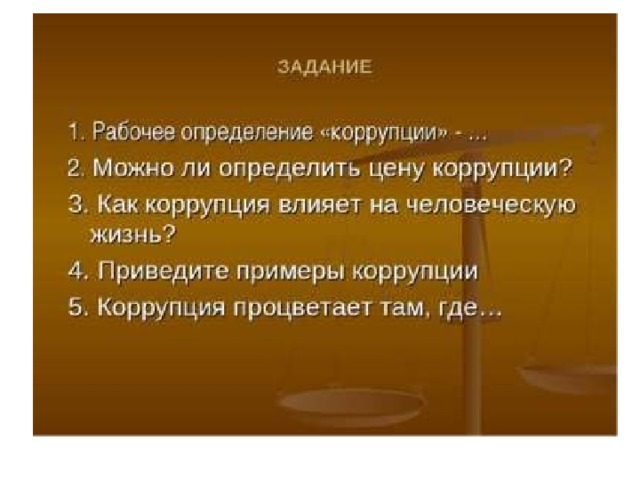 ЗАДАНИЕ

1. Рабочее определение «коррупции» - ...

2. Можно ли определить цену коррупции?

3. Как коррупция влияет на человеческую жизнь?

4. Приведите примеры коррупции

5. Коррупция процветает там, где...